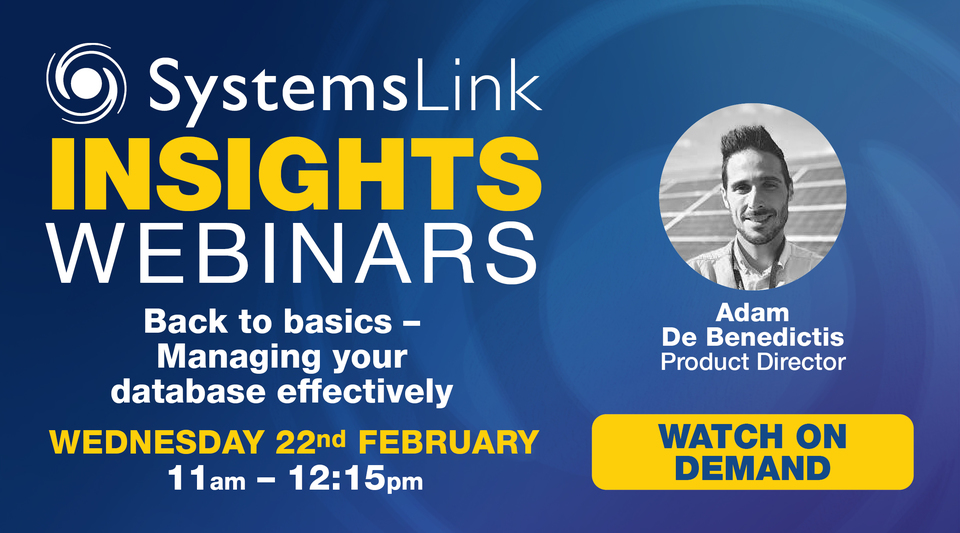 SystemsLink
INSIGHTS
WEBINARS

Back to basics – Managing your database effectively

WEDNESDAY 22nd FEBRUARY
11am – 12:15pm

Adam
De Benedictis
Product Director

WATCH ON DEMAND